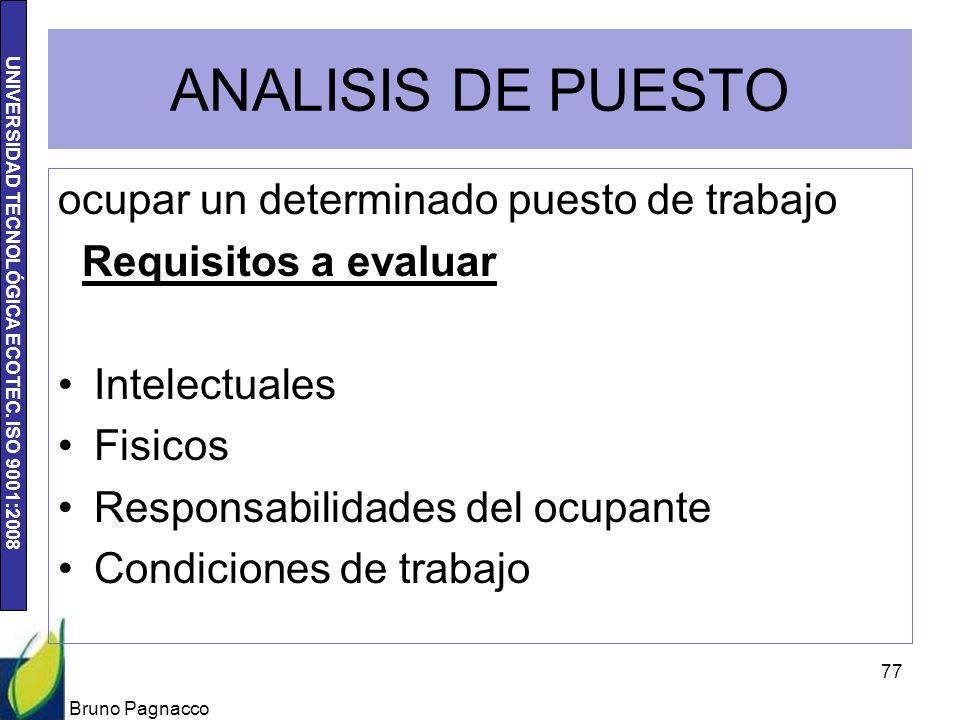 UNIVERSIDAD TECNOLÓGICA ECOTEC. ISO 9001:2008

ANALISIS DE PUESTO

ocupar un determinado puesto de trabajo

Requisitos a evaluar

• Intelectuales
• Fisicos
• Responsabilidades del ocupante
• Condiciones de trabajo

77

Bruno Pagnacco